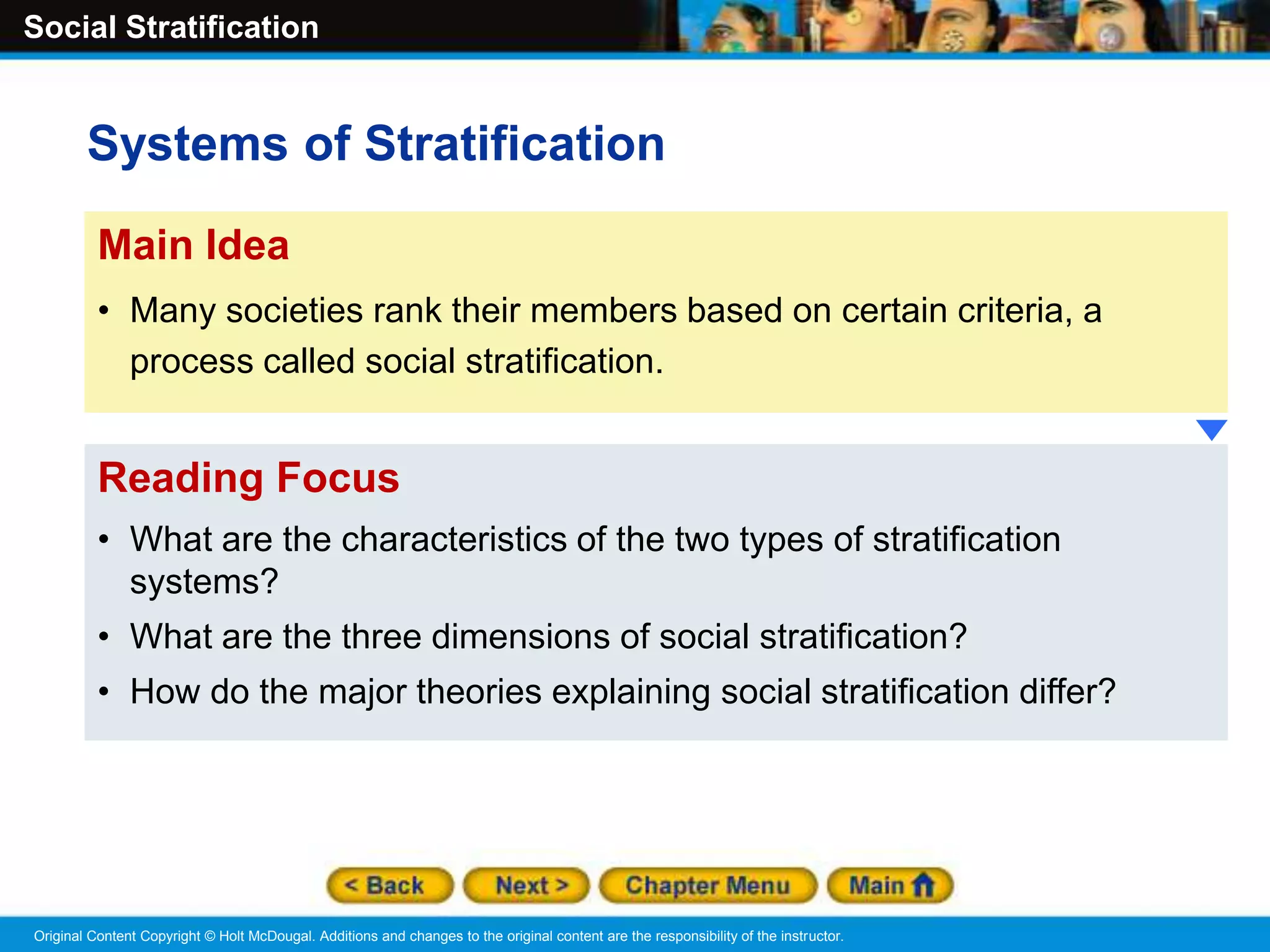 Social Stratification

Systems of Stratification

Main Idea

• Many societies rank their members based on certain criteria, a process called social stratification.

Reading Focus

• What are the characteristics of the two types of stratification systems?
• What are the three dimensions of social stratification?
• How do the major theories explaining social stratification differ?

< Back Next > Chapter Menu Main

Original Content Copyright © Holt McDougal. Additions and changes to the original content are the responsibility of the instructor.